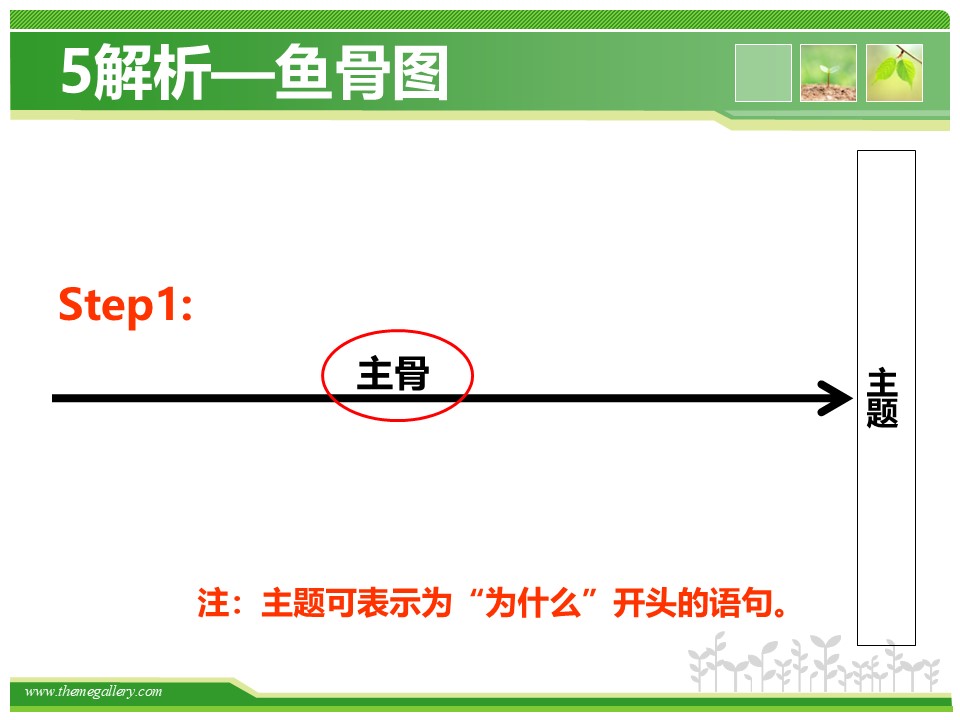 5解析—鱼骨图

Step1:

主骨

主题

注：主题可表示为“为什么”开头的语句。

www.themegallery.com